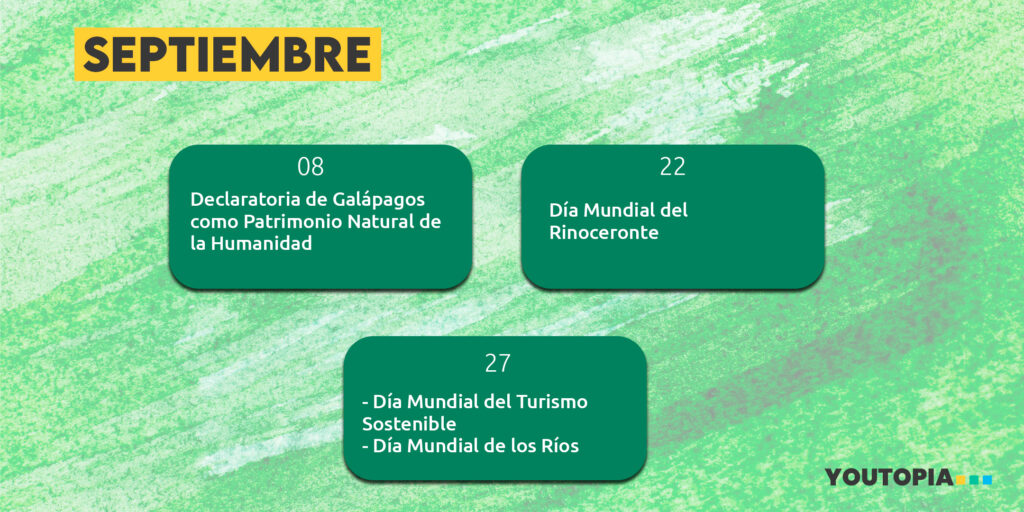 SEPTIEMBRE

08

Declaratoria de Galápagos como Patrimonio Natural de la Humanidad

22

Día Mundial del Rinoceronte

27

- Día Mundial del Turismo Sostenible
- Día Mundial de los Ríos

YOUTOPIA